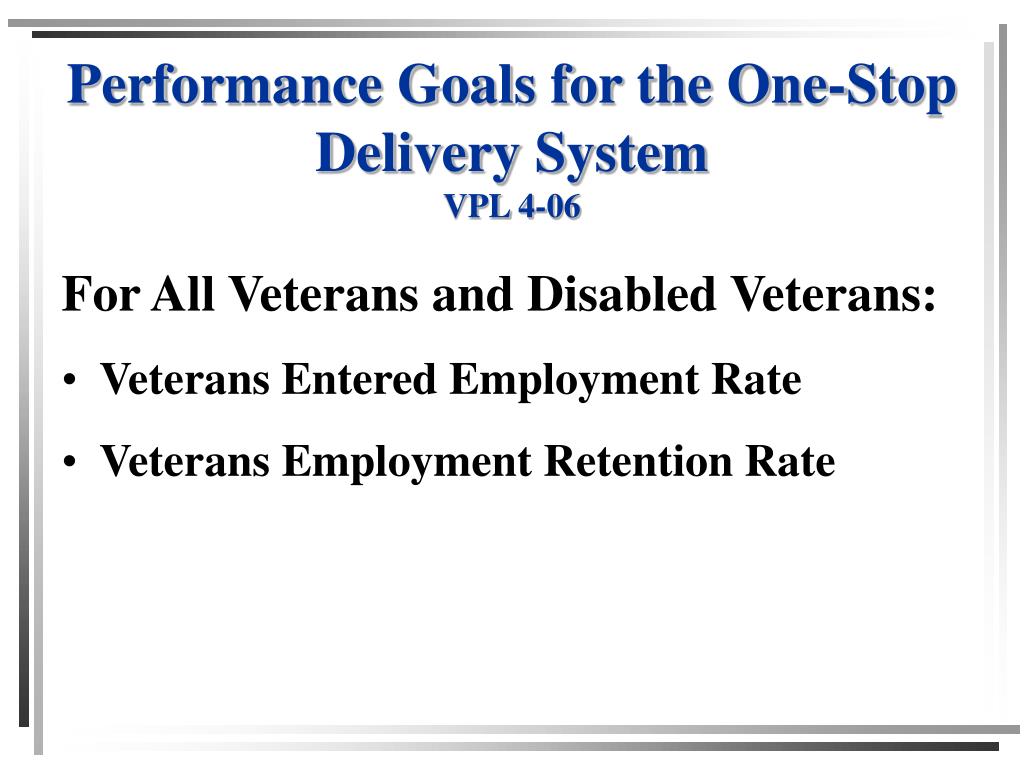 Performance Goals for the One-Stop Delivery System
VPL 4-06

For All Veterans and Disabled Veterans:

• Veterans Entered Employment Rate

• Veterans Employment Retention Rate